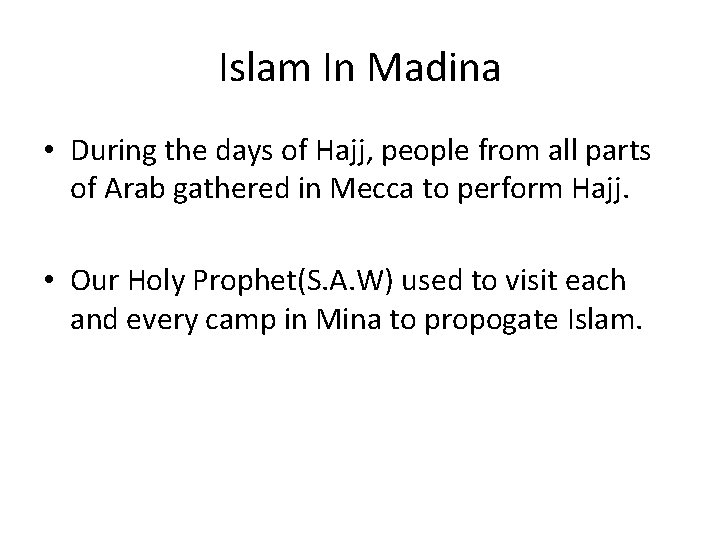 Islam In Madina

• During the days of Hajj, people from all parts of Arab gathered in Mecca to perform Hajj.

• Our Holy Prophet(S.A.W) used to visit each and every camp in Mina to propogate Islam.